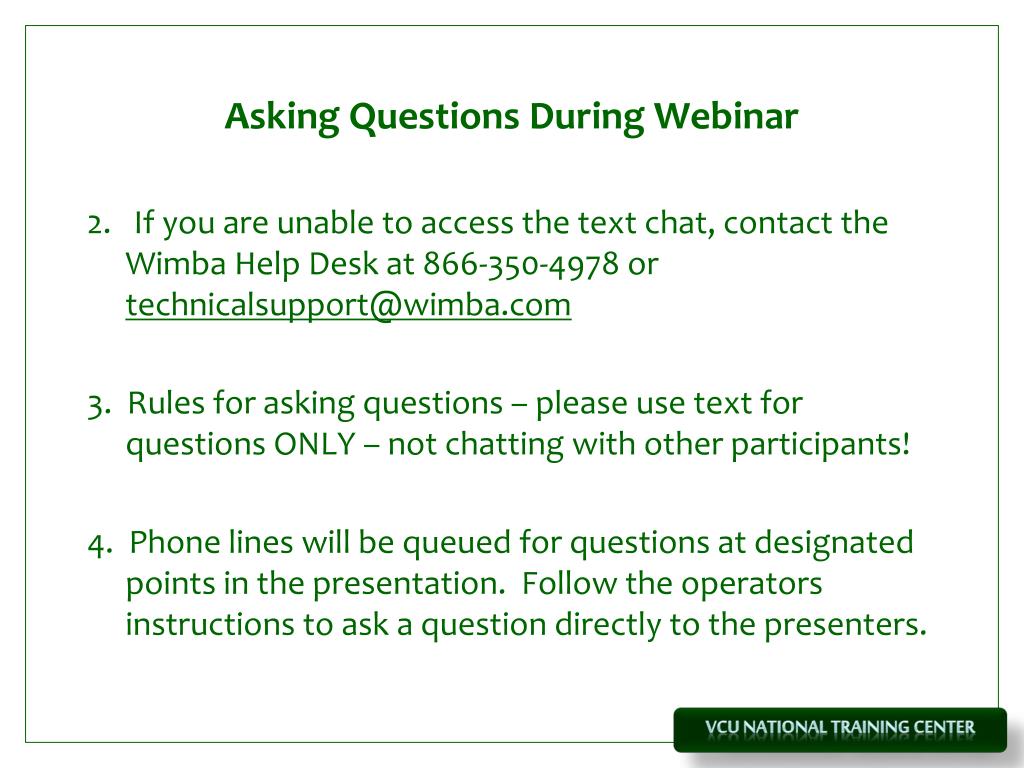 Asking Questions During Webinar

2. If you are unable to access the text chat, contact the Wimba Help Desk at 866-350-4978 or technicalsupport@wimba.com

3. Rules for asking questions – please use text for questions ONLY – not chatting with other participants!

4. Phone lines will be queued for questions at designated points in the presentation. Follow the operators instructions to ask a question directly to the presenters.

VCU NATIONAL TRAINING CENTER